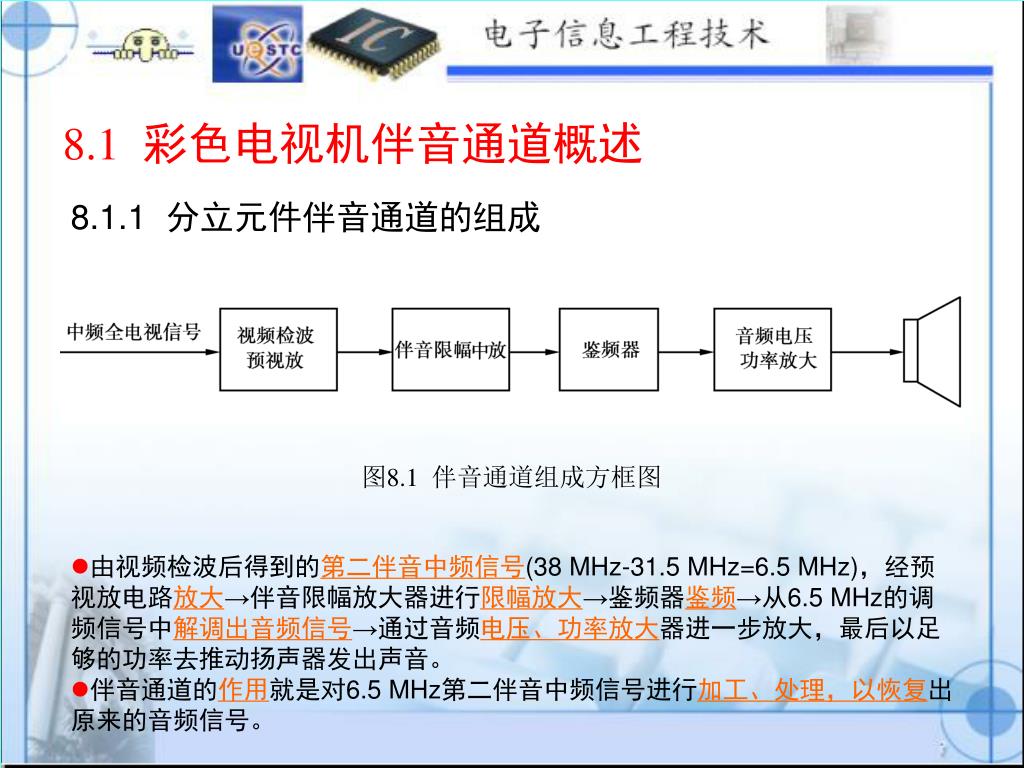 UESTC

IC

电子信息工程技术

8.1 彩色电视机伴音通道概述

8.1.1 分立元件伴音通道的组成

中频全电视信号

视频检波
预视放

伴音限幅中放

鉴频器

音频电压
功率放大

图8.1 伴音通道组成方框图

●由视频检波后得到的第二伴音中频信号(38 MHz-31.5 MHz=6.5 MHz)，经预视放电路放大→伴音限幅放大器进行限幅放大→鉴频器鉴频→从6.5 MHz的调频信号中解调出音频信号→通过音频电压、功率放大器进一步放大，最后以足够的功率去推动扬声器发出声音。
●伴音通道的作用就是对6.5 MHz第二伴音中频信号进行加工、处理，以恢复出原来的音频信号。